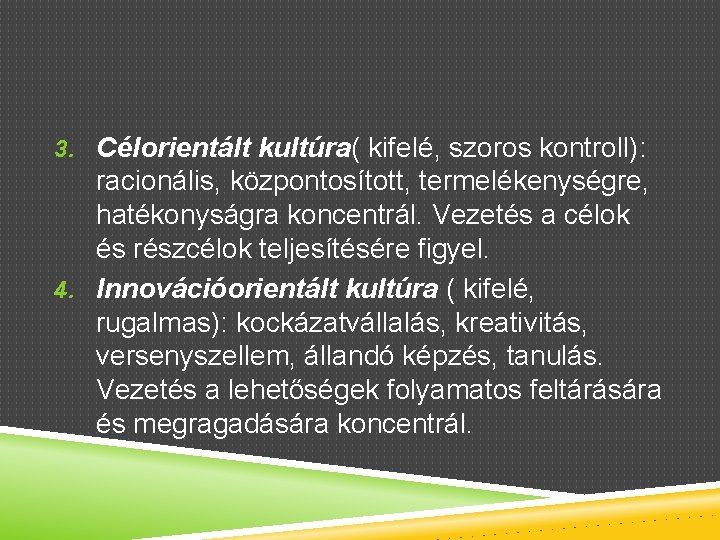 3. Célorientált kultúra( kifelé, szoros kontroll): racionális, központosított, termelékenységre, hatékonyságra koncentrál. Vezetés a célok és részcélok teljesítésére figyel.

4. Innovációorientált kultúra ( kifelé, rugalmas): kockázatvállalás, kreativitás, versenyszellem, állandó képzés, tanulás. Vezetés a lehetőségek folyamatos feltárására és megragadására koncentrál.